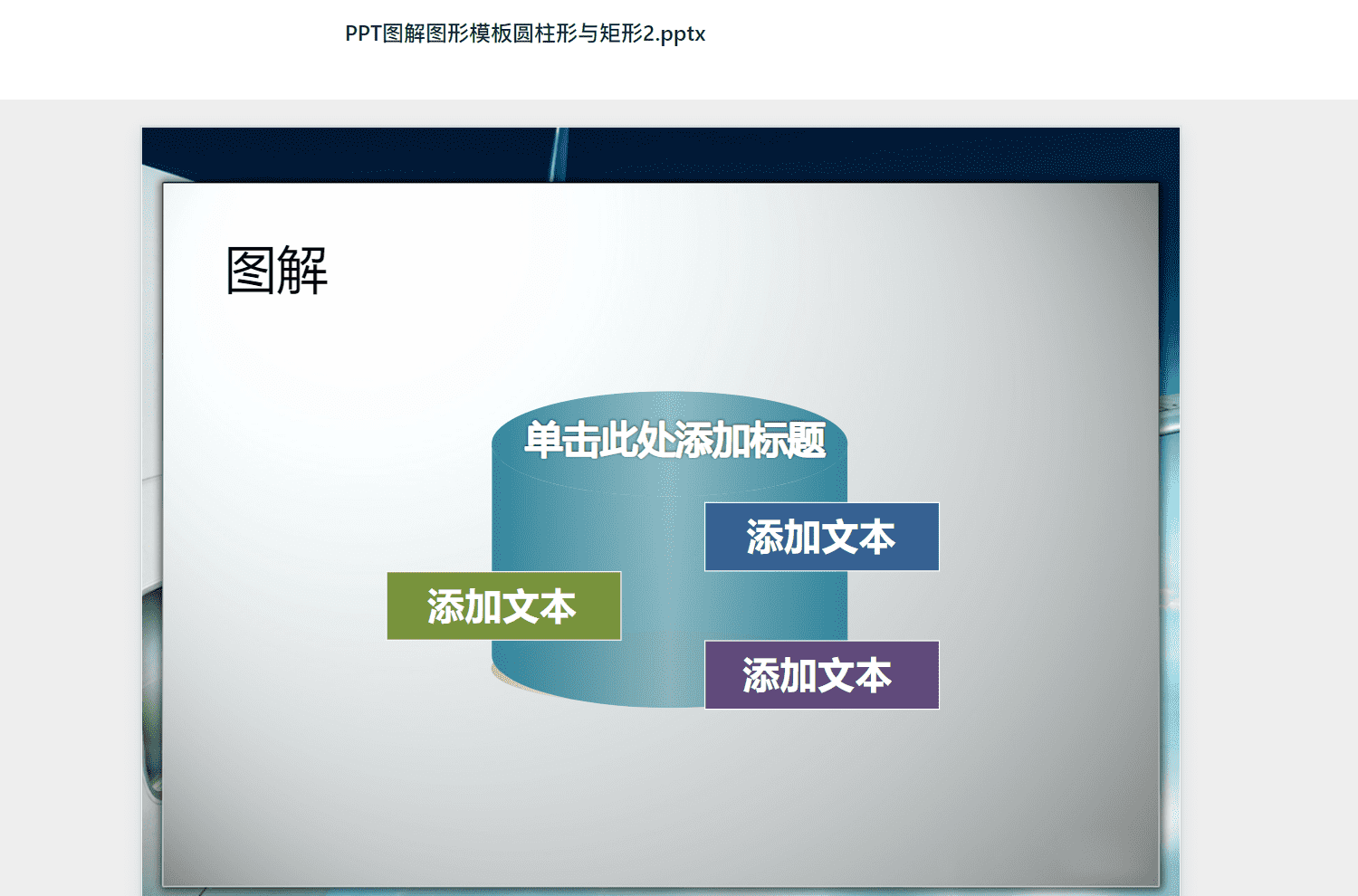 PPT图解图形模板圆柱形与矩形2.pptx

图解

单击此处添加标题

添加文本

添加文本

添加文本